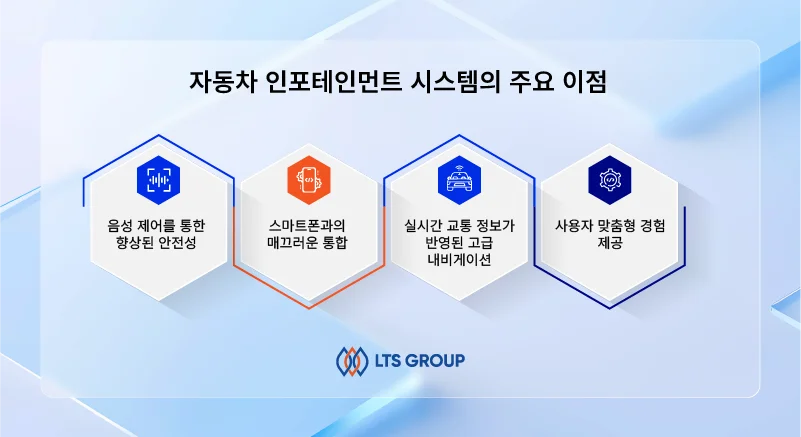 자동차 인포테인먼트 시스템의 주요 이점

음성 제어를 통한 향상된 안전성

스마트폰과의 매끄러운 통합

실시간 교통 정보가 반영된 고급 내비게이션

사용자 맞춤형 경험 제공

LTS GROUP